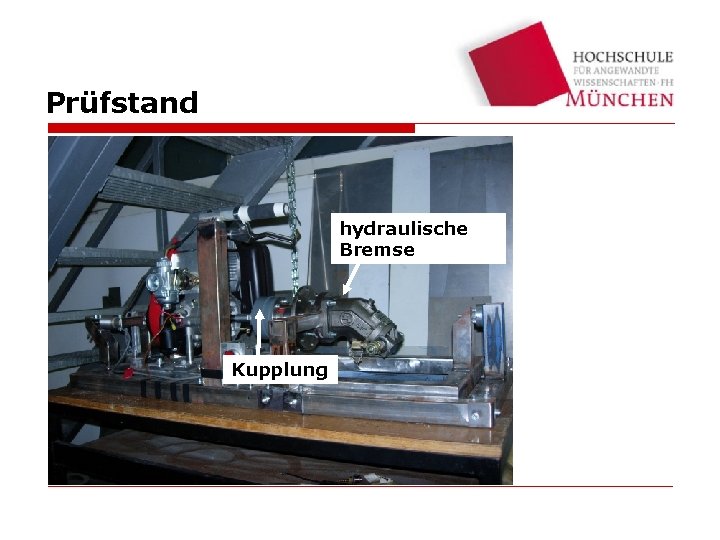 HOCHSCHULE
FÜR ANGEWANDTE
WISSENSCHAFTEN · FH
MÜNCHEN

Prüfstand

hydraulische Bremse

Kupplung